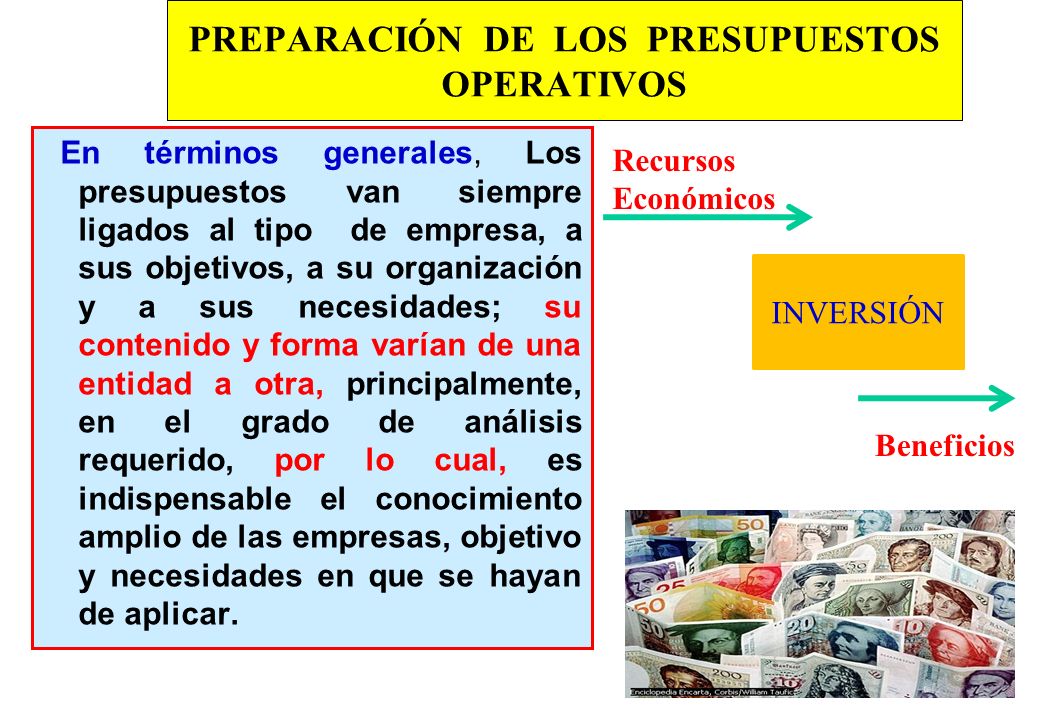 PREPARACIÓN DE LOS PRESUPUESTOS OPERATIVOS

En términos generales, Los presupuestos van siempre ligados al tipo de empresa, a sus objetivos, a su organización y a sus necesidades; su contenido y forma varían de una entidad a otra, principalmente, en el grado de análisis requerido, por lo cual, es indispensable el conocimiento amplio de las empresas, objetivo y necesidades en que se hayan de aplicar.

Recursos Económicos

INVERSIÓN

Beneficios

Enciclopedia Encarta, Corbis/William Taufic